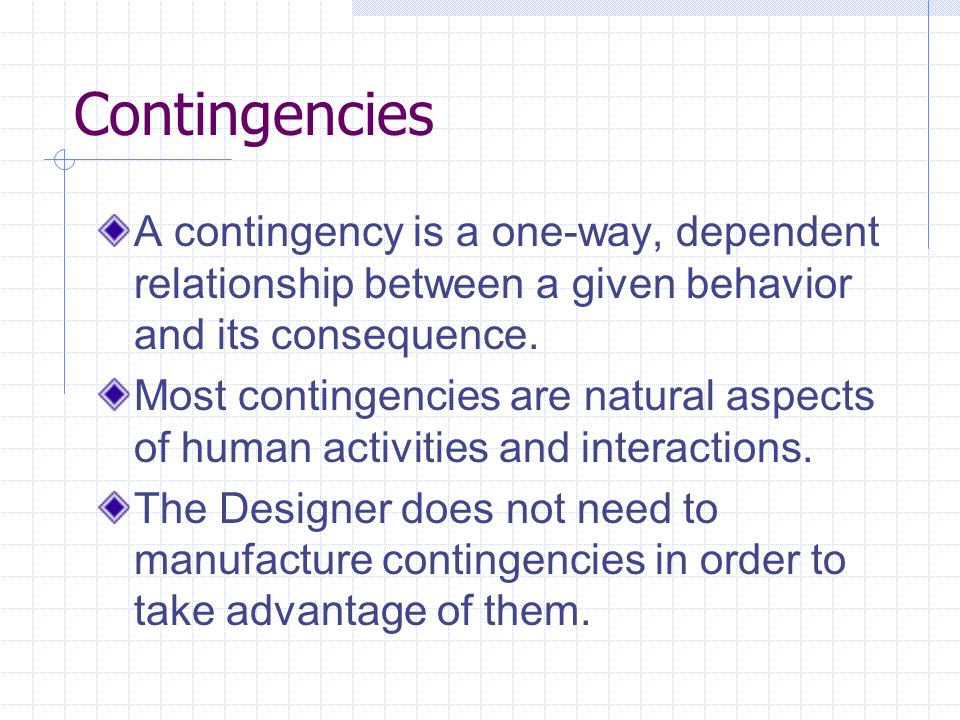 Contingencies

A contingency is a one-way, dependent relationship between a given behavior and its consequence.

Most contingencies are natural aspects of human activities and interactions.

The Designer does not need to manufacture contingencies in order to take advantage of them.